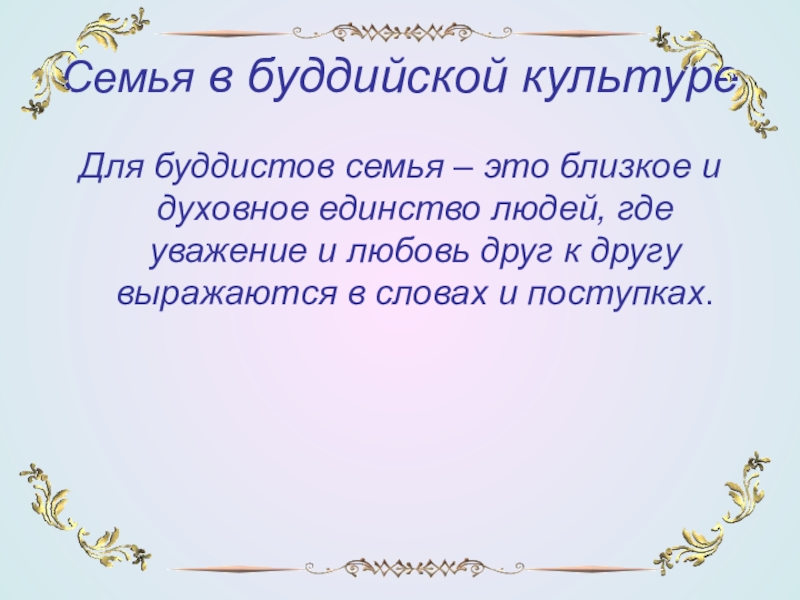 Семья в буддийской культуре

Для буддистов семья – это близкое и духовное единство людей, где уважение и любовь друг к другу выражаются в словах и поступках.